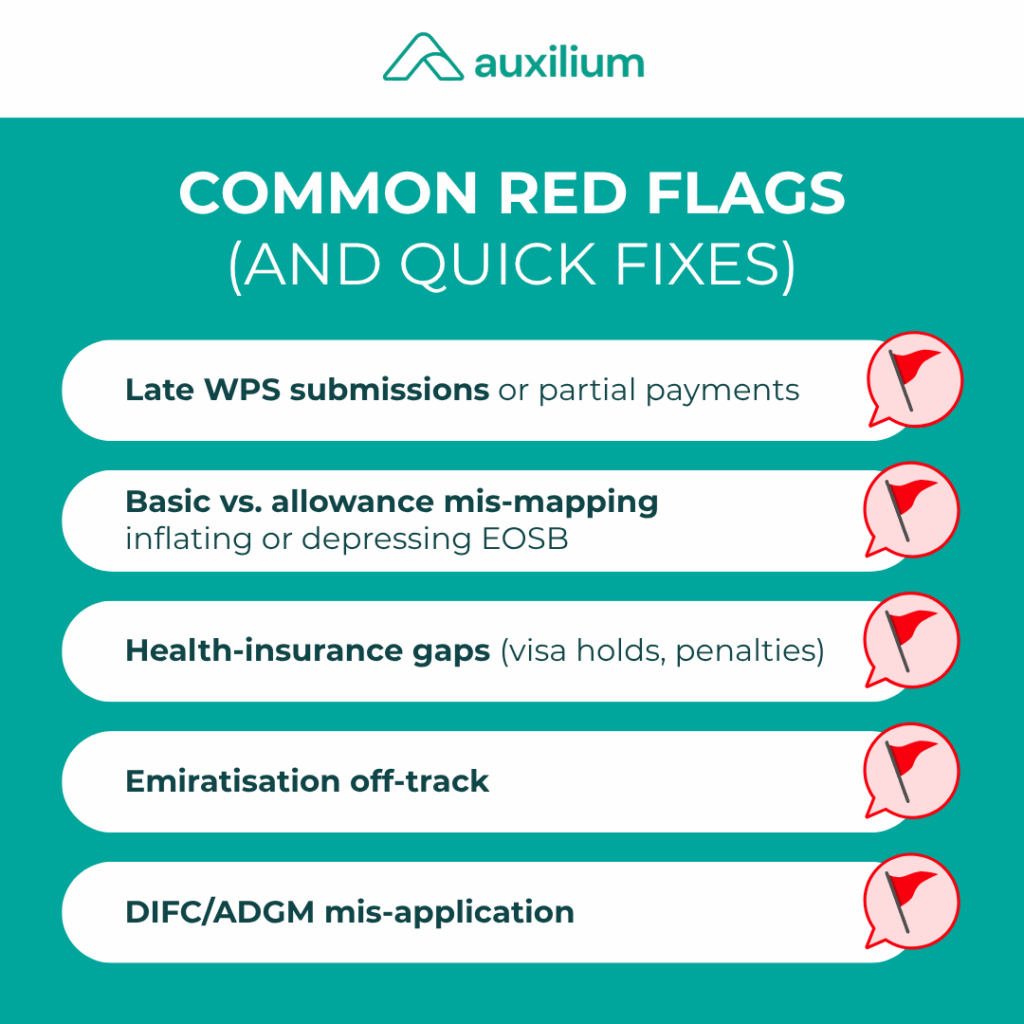 auxilium

COMMON RED FLAGS
(AND QUICK FIXES)

Late WPS submissions or partial payments

Basic vs. allowance mis-mapping inflating or depressing EOSB

Health-insurance gaps (visa holds, penalties)

Emiratisation off-track

DIFC/ADGM mis-application